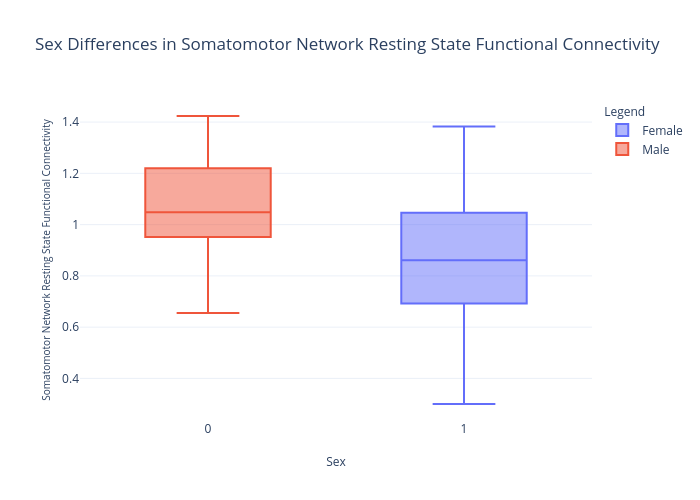 Sex Differences in Somatomotor Network Resting State Functional Connectivity

Somatomotor Network Resting State Functional Connectivity

1.4
1.2
1
0.8
0.6
0.4

0
1

Sex

Legend
Female
Male